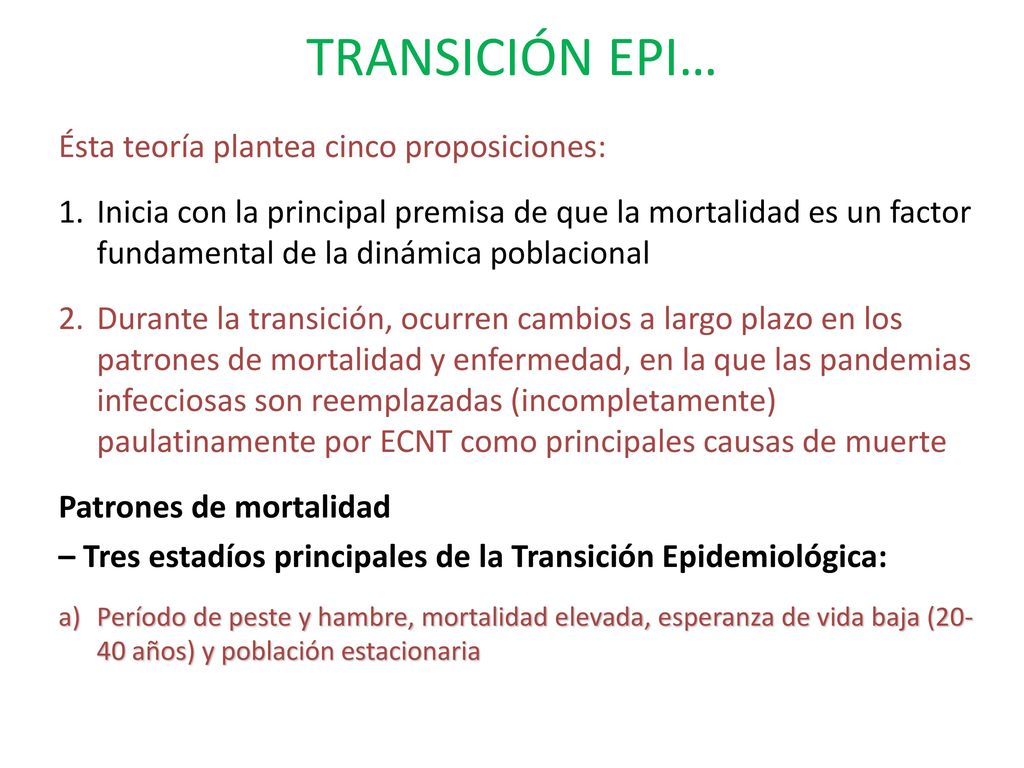 TRANSICIÓN EPI…

Ésta teoría plantea cinco proposiciones:

1. Inicia con la principal premisa de que la mortalidad es un factor fundamental de la dinámica poblacional

2. Durante la transición, ocurren cambios a largo plazo en los patrones de mortalidad y enfermedad, en la que las pandemias infecciosas son reemplazadas (incompletamente) paulatinamente por ECNT como principales causas de muerte

Patrones de mortalidad

– Tres estadíos principales de la Transición Epidemiológica:

a) Período de peste y hambre, mortalidad elevada, esperanza de vida baja (20-40 años) y población estacionaria